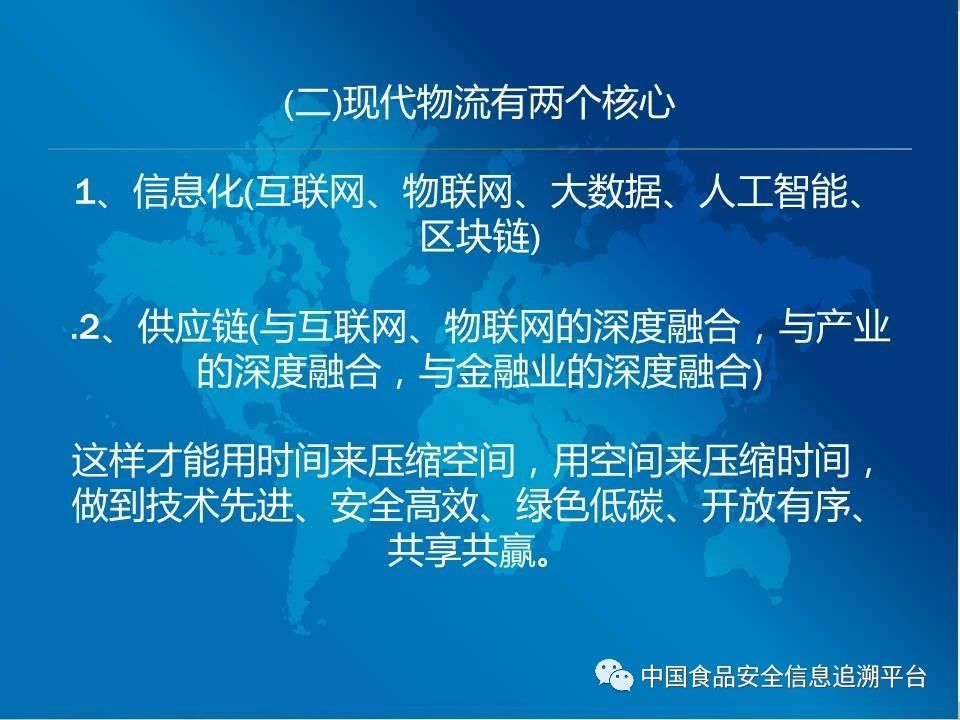 (二)现代物流有两个核心

1、信息化(互联网、物联网、大数据、人工智能、区块链)

.2、供应链(与互联网、物联网的深度融合，与产业的深度融合，与金融业的深度融合)

这样才能用时间来压缩空间，用空间来压缩时间，做到技术先进、安全高效、绿色低碳、开放有序、共享共赢。

中国食品安全信息追溯平台